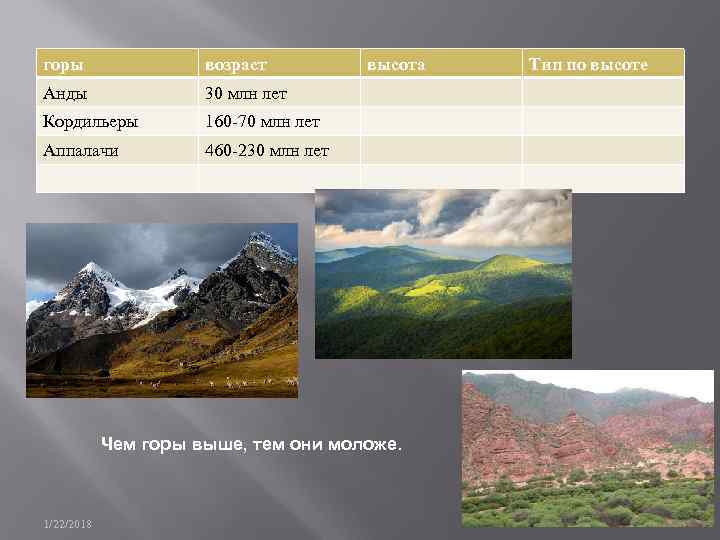 | горы | возраст | высота | Тип по высоте |
|---|---|---|---|
| Анды | 30 млн лет | | |
| Кордильеры | 160-70 млн лет | | |
| Аппалачи | 460-230 млн лет | | |
| | | | |

Чем горы выше, тем они моложе.

1/22/2018